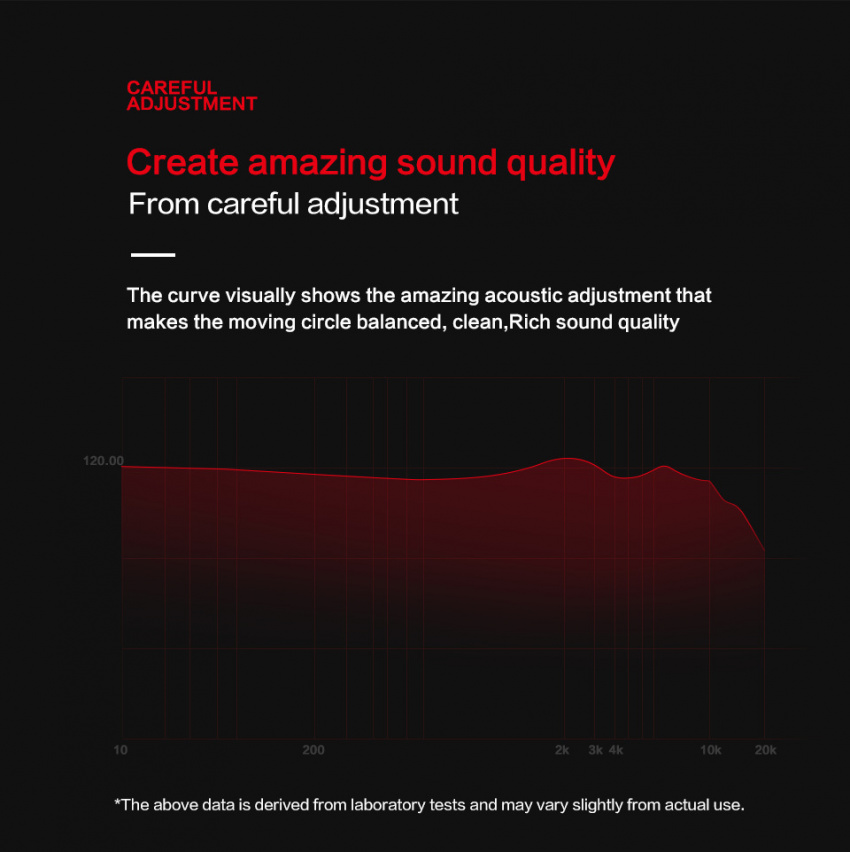 CAREFUL
ADJUSTMENT

Create amazing sound quality
From careful adjustment

The curve visually shows the amazing acoustic adjustment that makes the moving circle balanced, clean,Rich sound quality

120.00

10
200
2k
3k
4k
10k
20k

*The above data is derived from laboratory tests and may vary slightly from actual use.